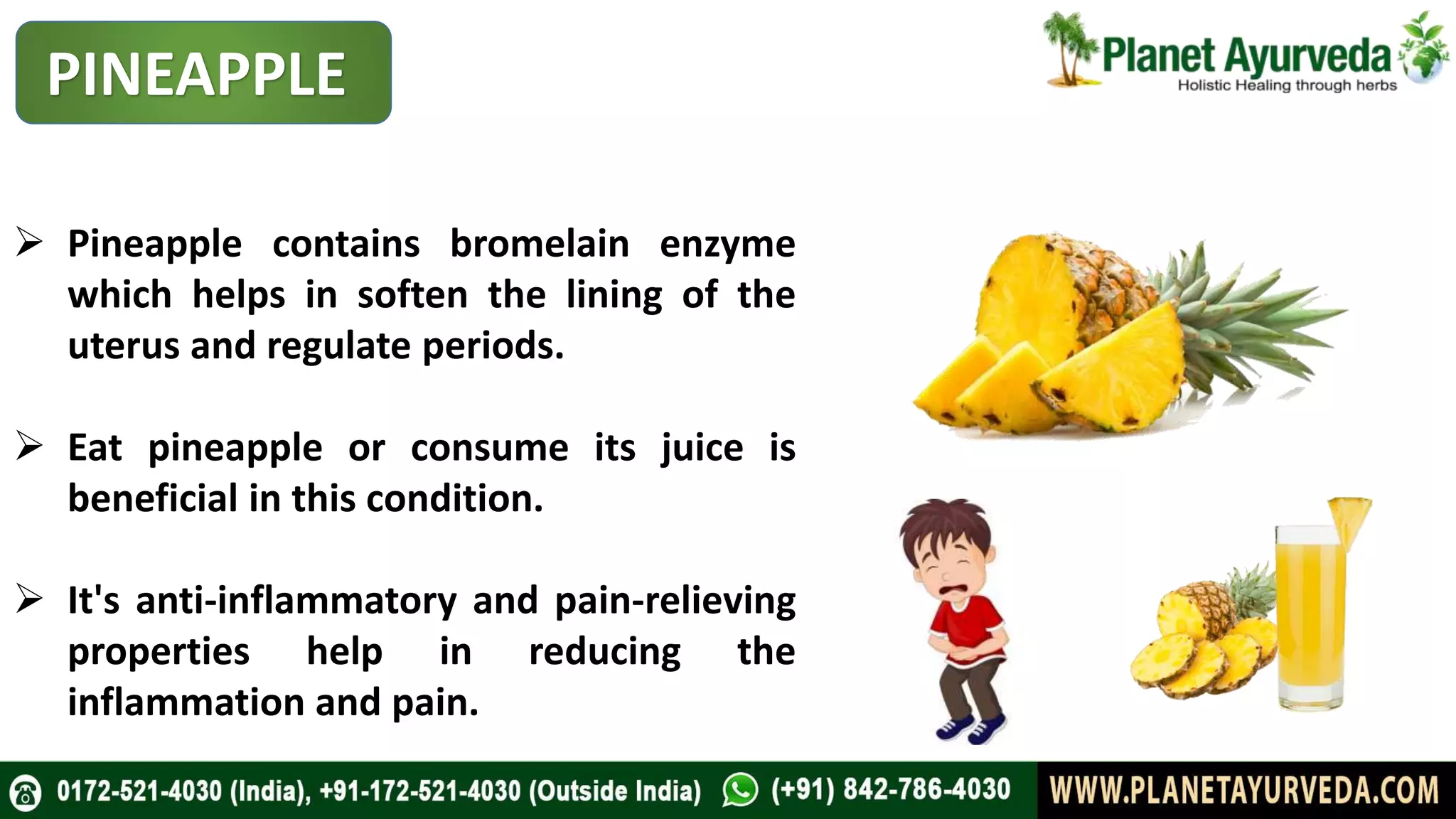 PINEAPPLE

Planet Ayurveda
Holistic Healing through herbs

➢ Pineapple contains bromelain enzyme which helps in soften the lining of the uterus and regulate periods.

➢ Eat pineapple or consume its juice is beneficial in this condition.

➢ It's anti-inflammatory and pain-relieving properties help in reducing the inflammation and pain.

0172-521-4030 (India), +91-172-521-4030 (Outside India) (+91) 842-786-4030 WWW.PLANETAYURVEDA.COM